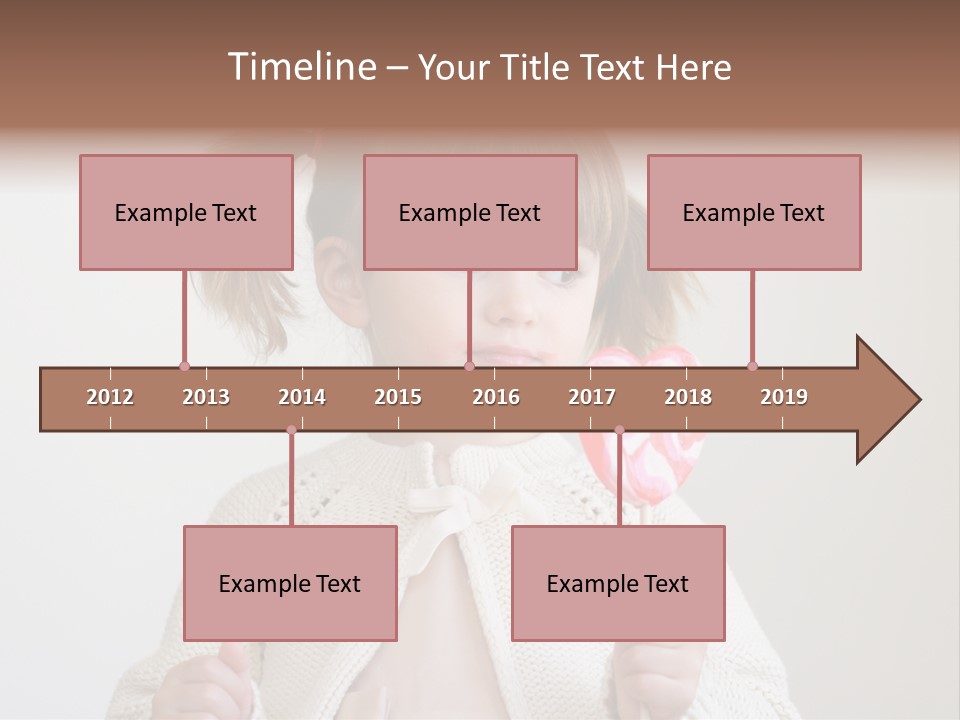 Timeline – Your Title Text Here

Example Text

Example Text

Example Text

2012 2013 2014 2015 2016 2017 2018 2019

Example Text

Example Text